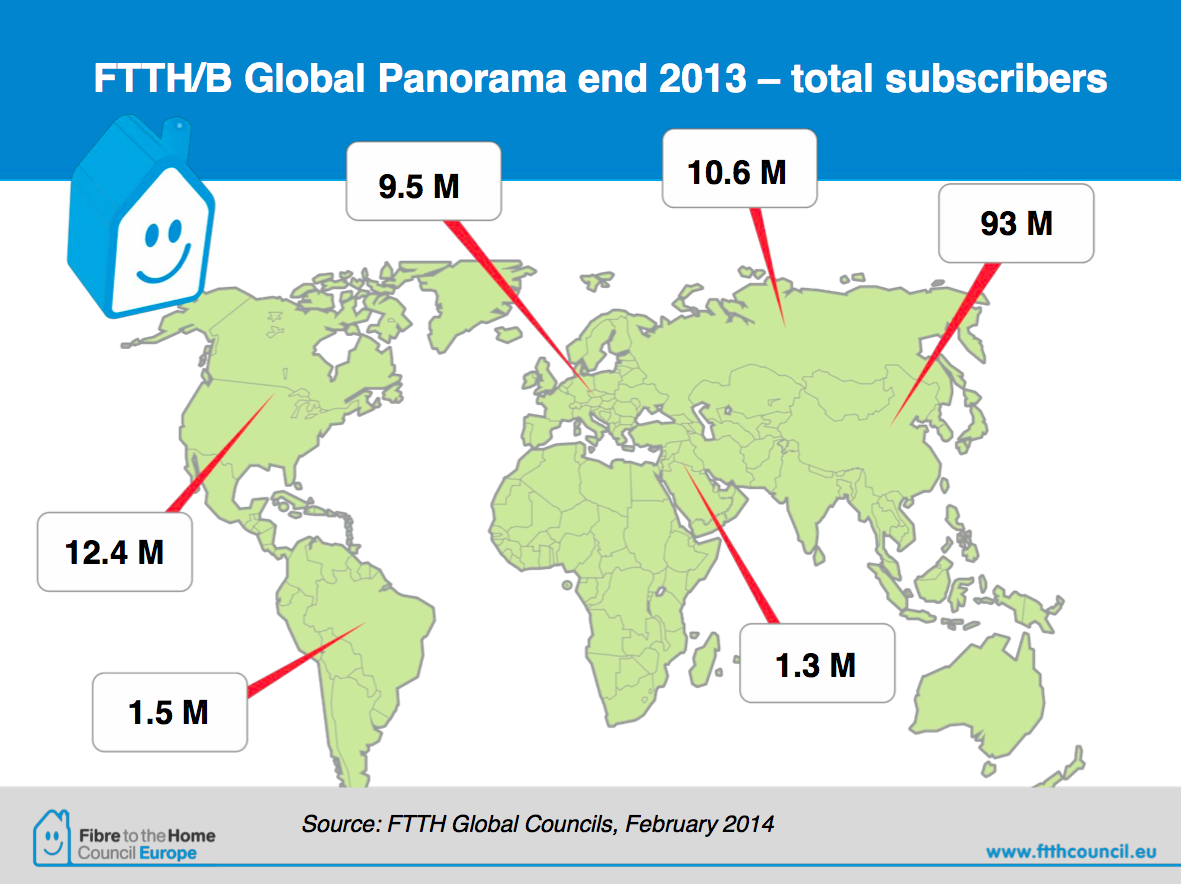 FTTH/B Global Panorama end 2013 – total subscribers

9.5 M

10.6 M

93 M

12.4 M

1.5 M

1.3 M

Source: FTTH Global Councils, February 2014

Fibre to the Home Council Europe

www.ftthcouncil.eu